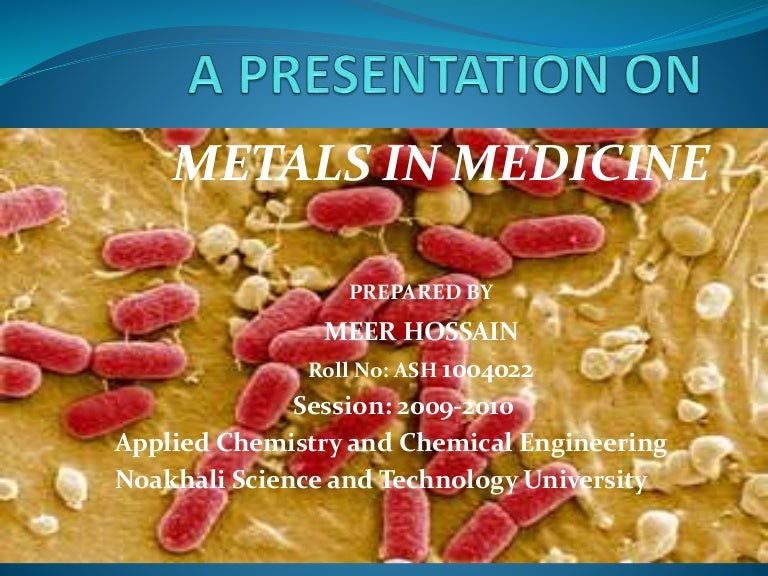 A PRESENTATION ON

METALS IN MEDICINE

PREPARED BY
MEER HOSSAIN
Roll No: ASH 1004022
Session: 2009-2010
Applied Chemistry and Chemical Engineering
Noakhali Science and Technology University